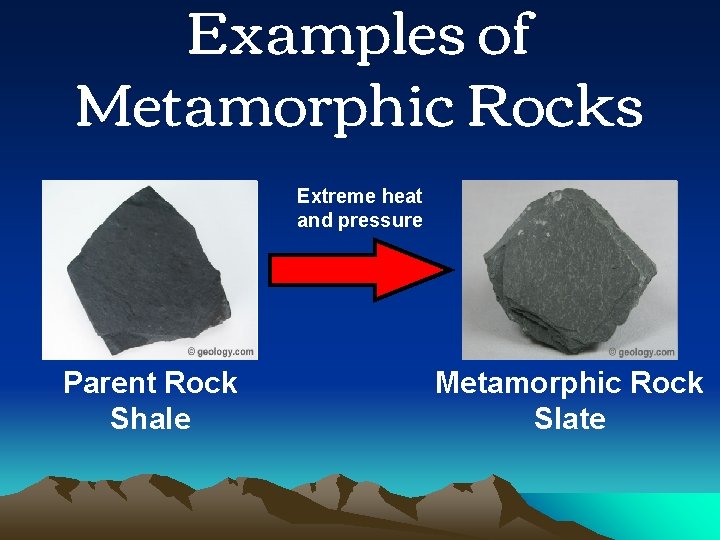 Examples of Metamorphic Rocks

© geology.com

Parent Rock
Shale

Extreme heat and pressure

© geology.com

Metamorphic Rock
Slate